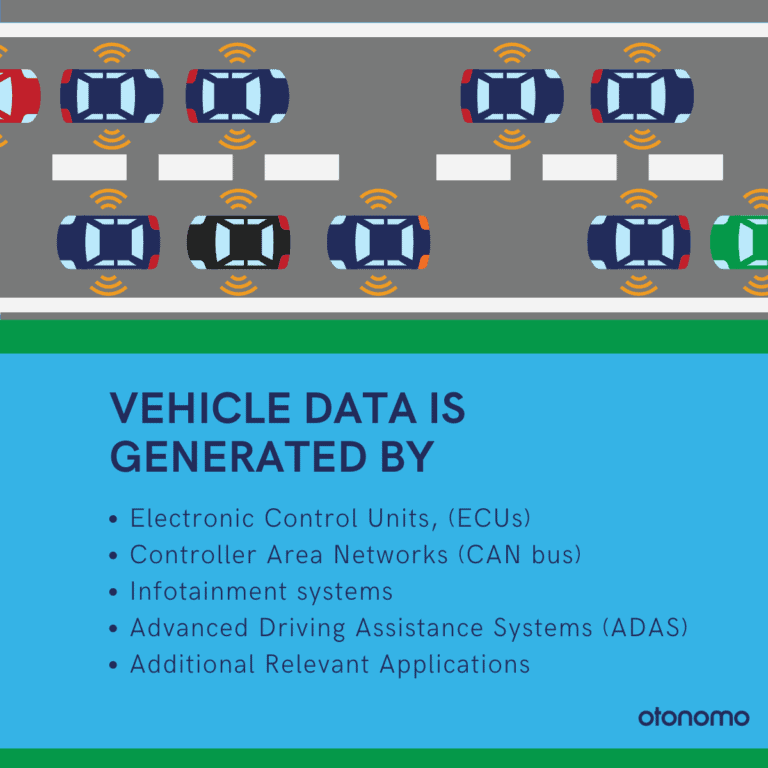 VEHICLE DATA IS GENERATED BY

• Electronic Control Units, (ECUs)
• Controller Area Networks (CAN bus)
• Infotainment systems
• Advanced Driving Assistance Systems (ADAS)
• Additional Relevant Applications

otonomo